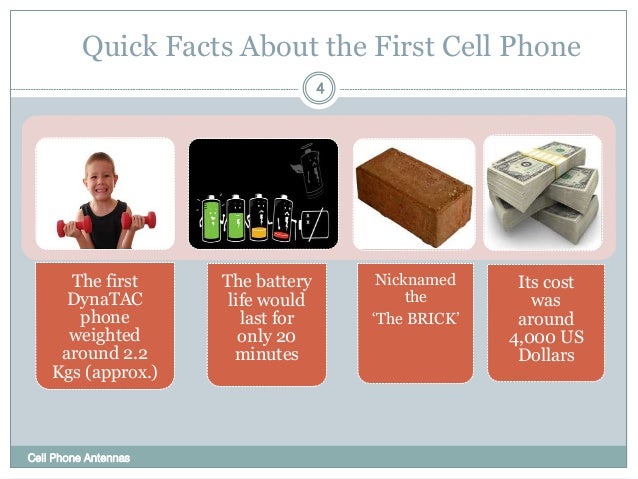 Quick Facts About the First Cell Phone

4

The first DynaTAC phone weighted around 2.2 Kgs (approx.)

The battery life would last for only 20 minutes

Nicknamed the 'The BRICK'

Its cost was around 4,000 US Dollars

Cell Phone Antennas